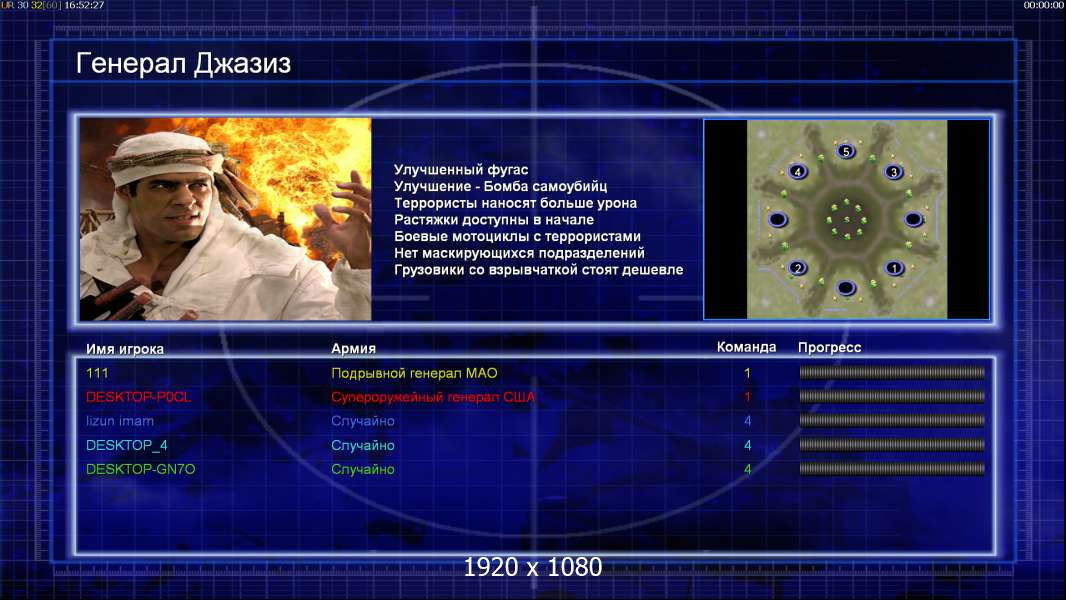 UR 30 32[60] 16:52:27

00:00:00

Генерал Джазиз

Улучшенный фугас
Улучшение - Бомба самоубийц
Террористы наносят больше урона
Растяжки доступны в начале
Боевые мотоциклы с террористами
Нет маскирующихся подразделений
Грузовики со взрывчаткой стоят дешевле

5
4
3
2
1

| Имя игрока | Армия | Команда | Прогресс |
|---|---|---|---|
| 111 | Подрывной генерал МАО | 1 | |
| DESKTOP-P0CL | Супероружейный генерал США | 1 | |
| lizun imam | Случайно | 4 | |
| DESKTOP_4 | Случайно | 4 | |
| DESKTOP-GN7O | Случайно | 4 | |

1920 x 1080